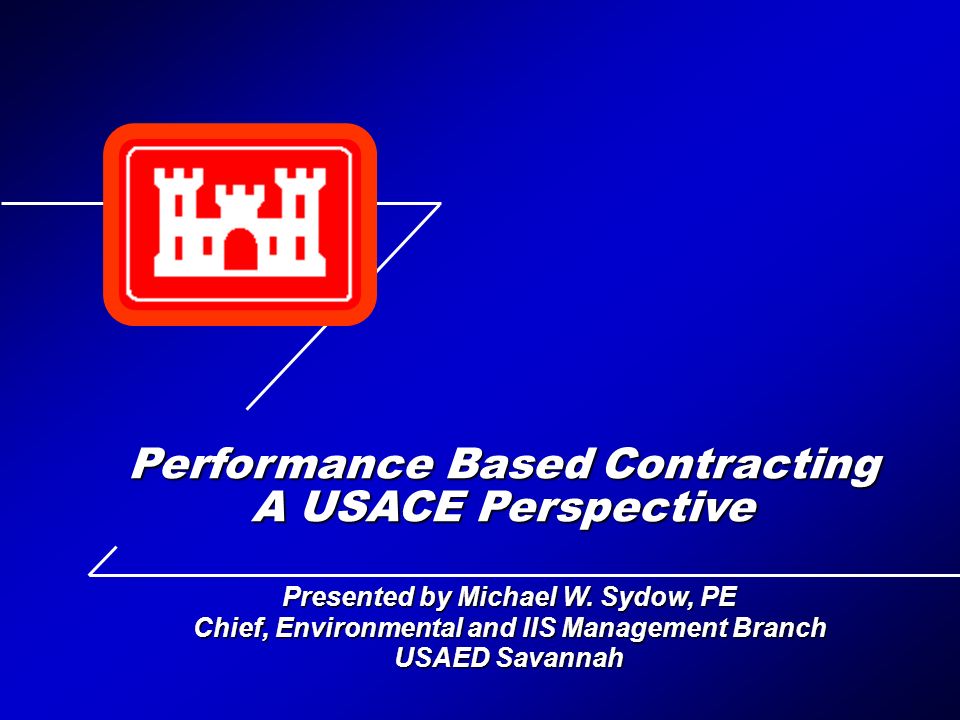 Performance Based Contracting
A USACE Perspective

Presented by Michael W. Sydow, PE
Chief, Environmental and IIS Management Branch
USAED Savannah